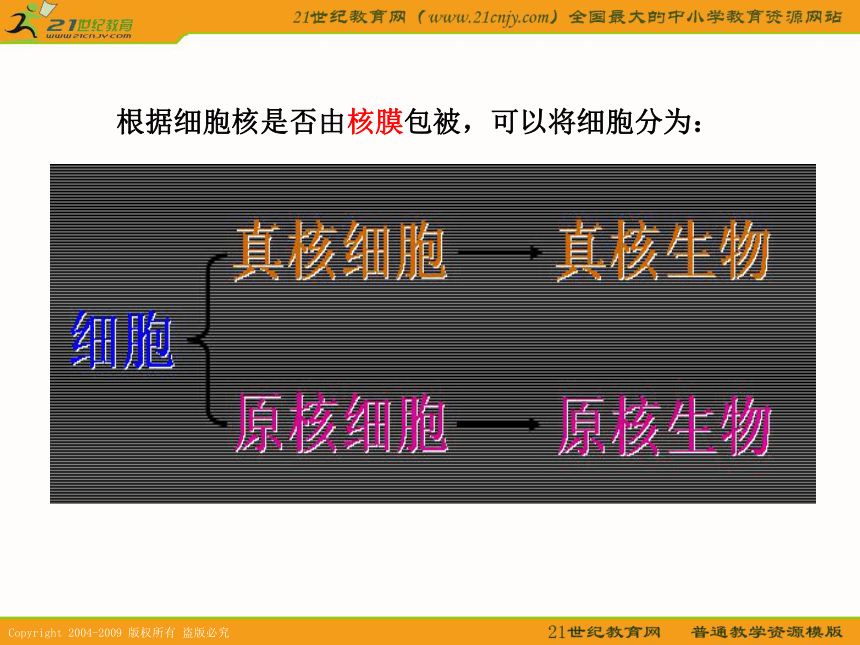 21世纪教育
www.21cnjy.com

21世纪教育网（www.21cnjy.com）全国最大的中小学教育资源网站

根据细胞核是否由核膜包被，可以将细胞分为：

细胞

真核细胞 → 真核生物

原核细胞 → 原核生物

Copyright 2004-2009 版权所有 盗版必究

21世纪教育网　普通教学资源模版